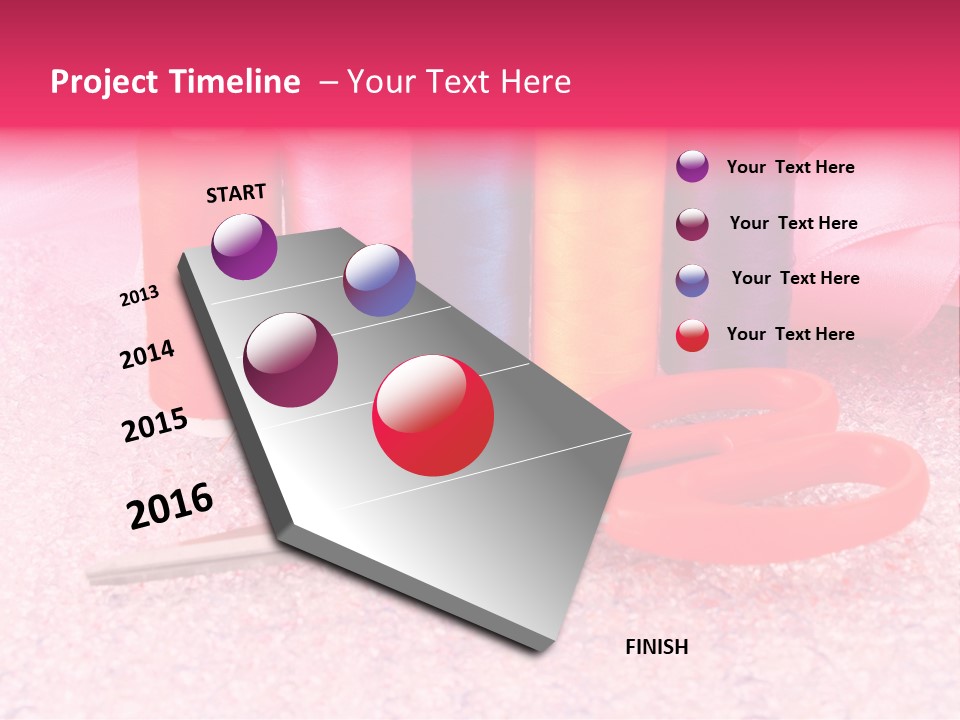 Project Timeline – Your Text Here

START

2013

2014

2015

2016

FINISH

Your Text Here

Your Text Here

Your Text Here

Your Text Here